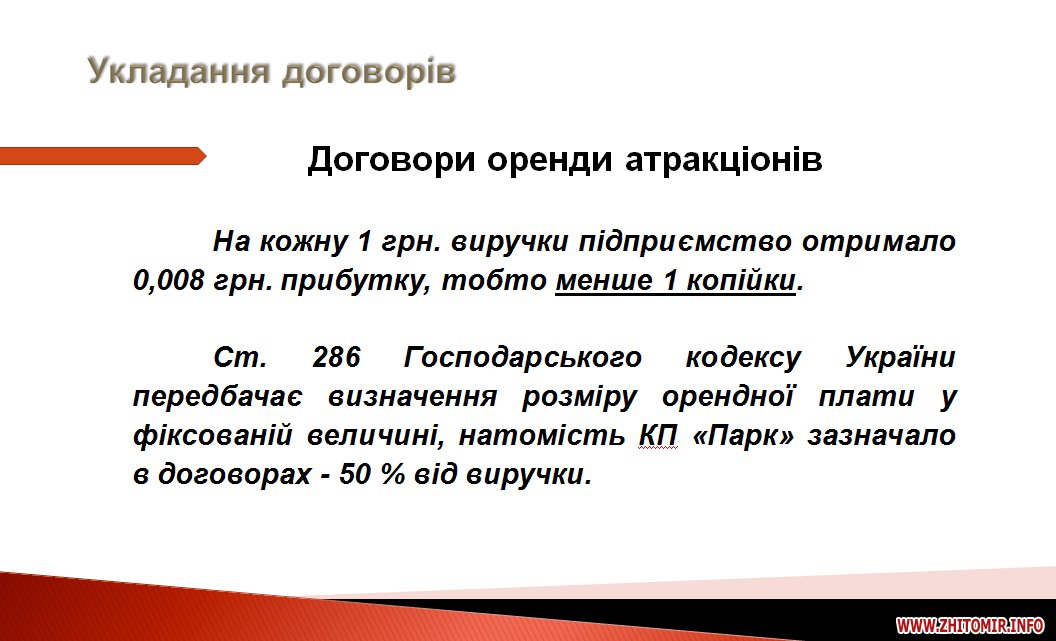 Укладання договорів

Договори оренди атракціонів

На кожну 1 грн. виручки підприємство отримало 0,008 грн. прибутку, тобто менше 1 копійки.

Ст. 286 Господарського кодексу України передбачає визначення розміру орендної плати у фіксованій величині, натомість КП «Парк» зазначало в договорах - 50 % від виручки.

WWW.ZHITOMIR.INFO